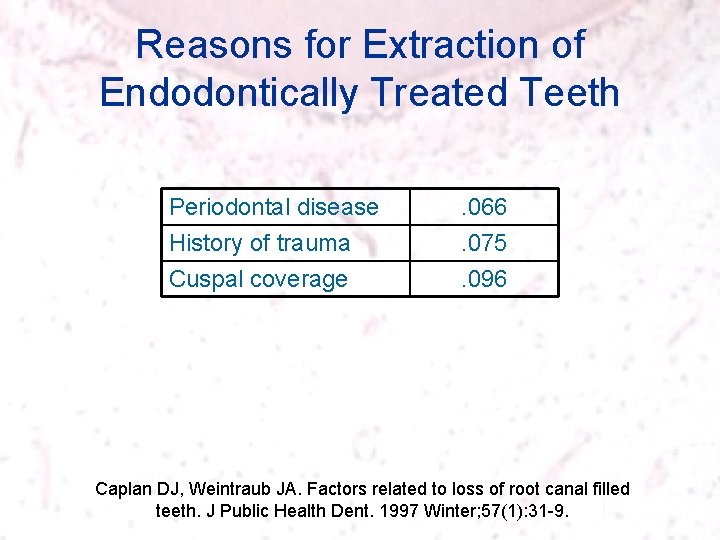 Reasons for Extraction of Endodontically Treated Teeth

| Periodontal disease | .066 |
|---|---|
| History of trauma | .075 |
| Cuspal coverage | .096 |

Caplan DJ, Weintraub JA. Factors related to loss of root canal filled teeth. J Public Health Dent. 1997 Winter;57(1):31-9.